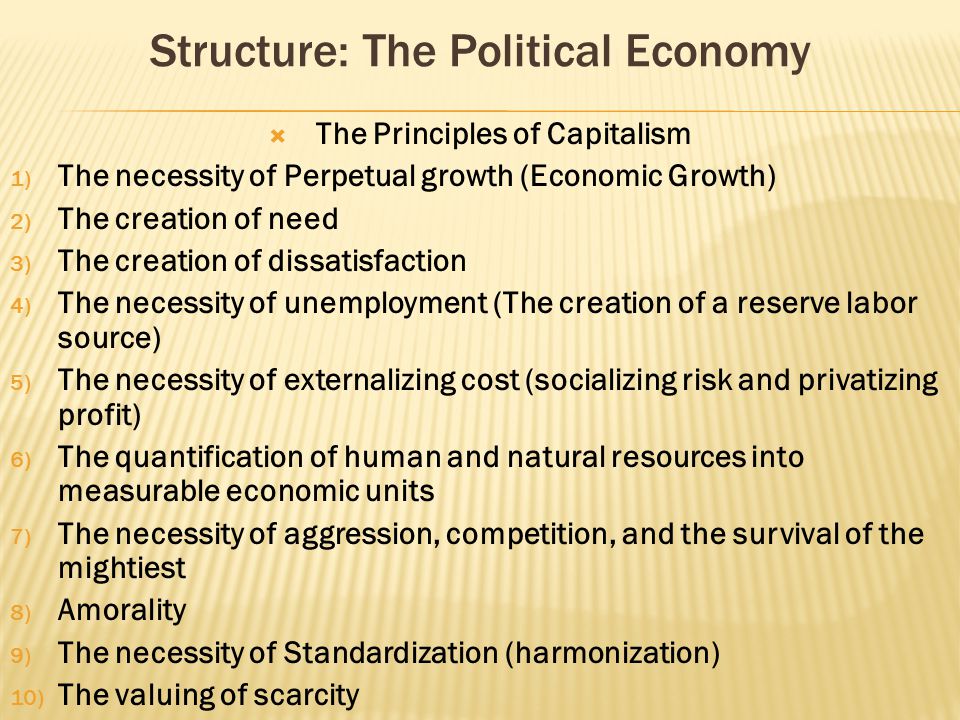 Structure: The Political Economy

The Principles of Capitalism

1) The necessity of Perpetual growth (Economic Growth)
2) The creation of need
3) The creation of dissatisfaction
4) The necessity of unemployment (The creation of a reserve labor source)
5) The necessity of externalizing cost (socializing risk and privatizing profit)
6) The quantification of human and natural resources into measurable economic units
7) The necessity of aggression, competition, and the survival of the mightiest
8) Amorality
9) The necessity of Standardization (harmonization)
10) The valuing of scarcity